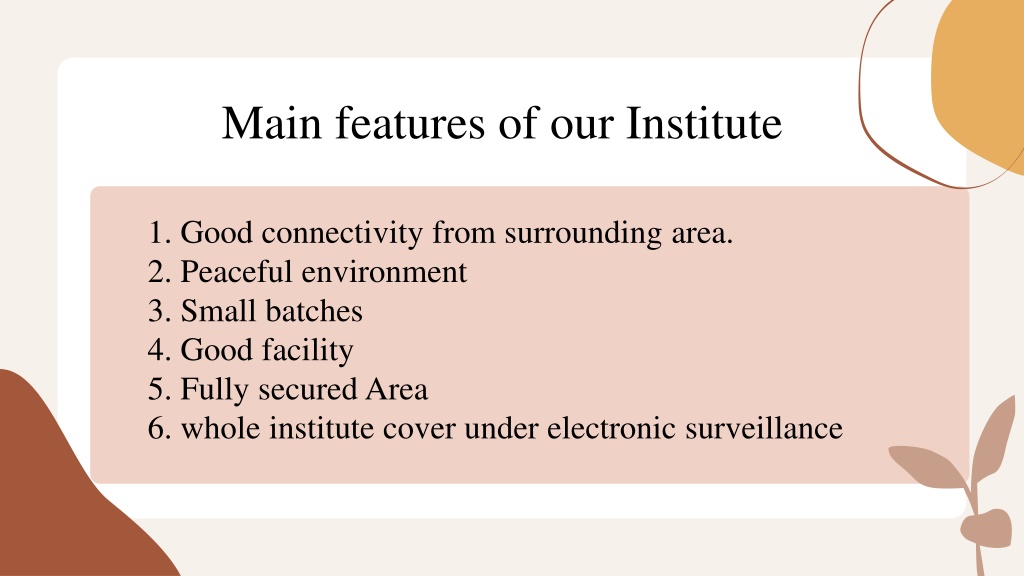 Main features of our Institute

1. Good connectivity from surrounding area.
2. Peaceful environment
3. Small batches
4. Good facility
5. Fully secured Area
6. whole institute cover under electronic surveillance